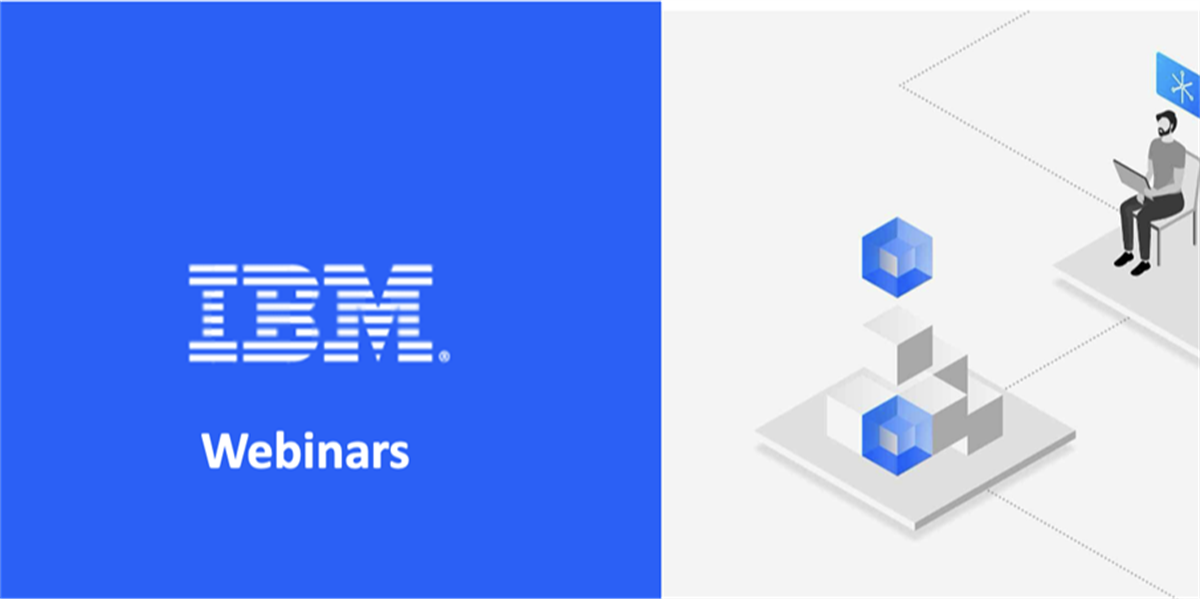 IBM®

Webinars